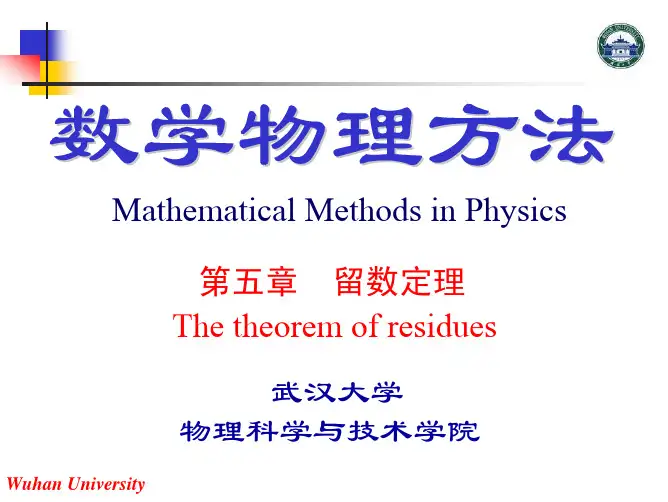 数学物理方法

Mathematical Methods in Physics

第五章　留数定理

The theorem of residues

武汉大学

物理科学与技术学院

Wuhan University